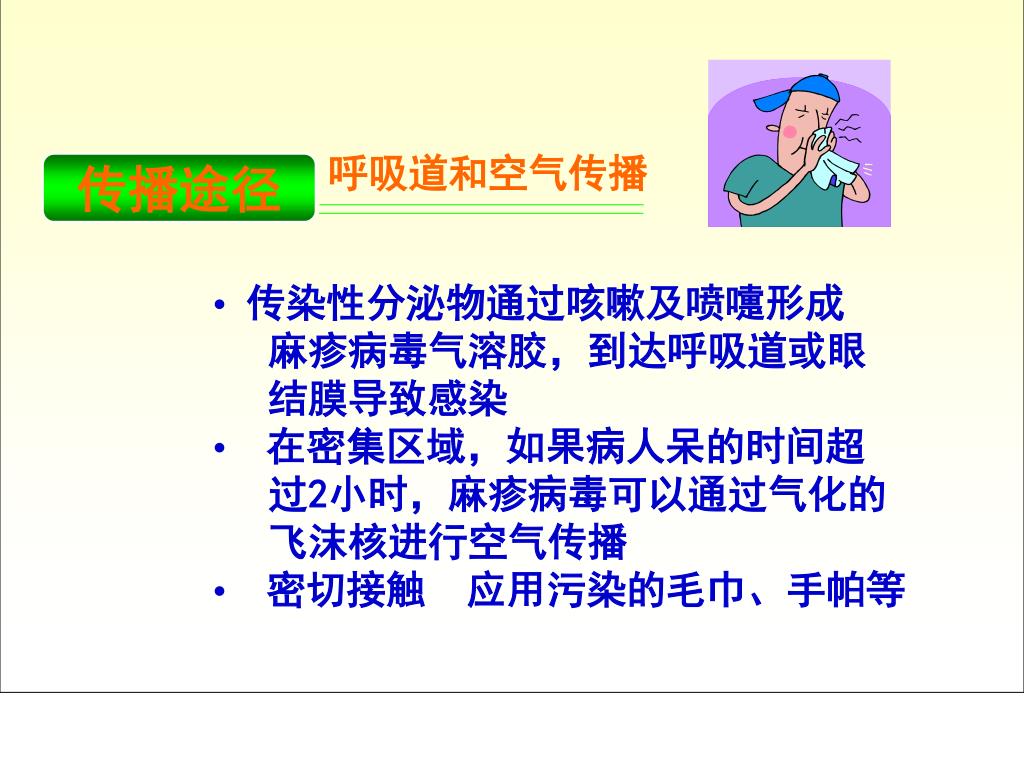 传播途径

呼吸道和空气传播

• 传染性分泌物通过咳嗽及喷嚏形成麻疹病毒气溶胶，到达呼吸道或眼结膜导致感染

• 在密集区域，如果病人呆的时间超过2小时，麻疹病毒可以通过气化的飞沫核进行空气传播

• 密切接触　应用污染的毛巾、手帕等